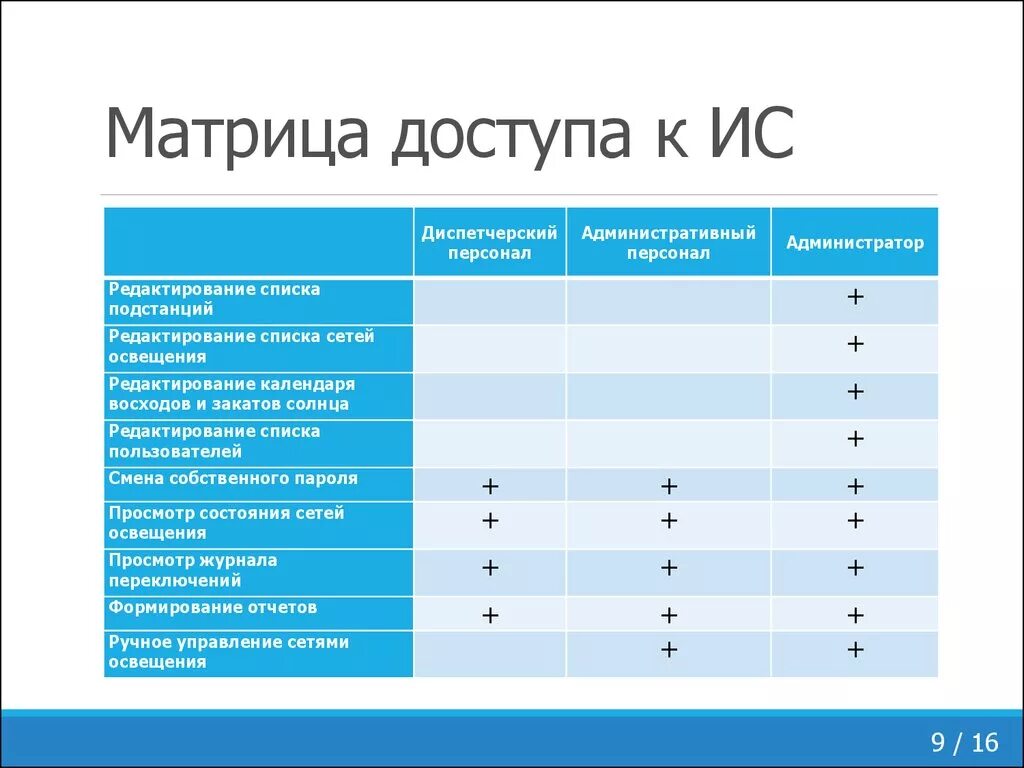 Матрица доступа к ИС

| | Диспетчерский персонал | Административный персонал | Администратор |
|---|---|---|---|
| Редактирование списка подстанций | | | + |
| Редактирование списка сетей освещения | | | + |
| Редактирование календаря восходов и закатов солнца | | | + |
| Редактирование списка пользователей | | | + |
| Смена собственного пароля | + | + | + |
| Просмотр состояния сетей освещения | + | + | + |
| Просмотр журнала переключений | + | + | + |
| Формирование отчетов | + | + | + |
| Ручное управление сетями освещения | | + | + |

9 / 16